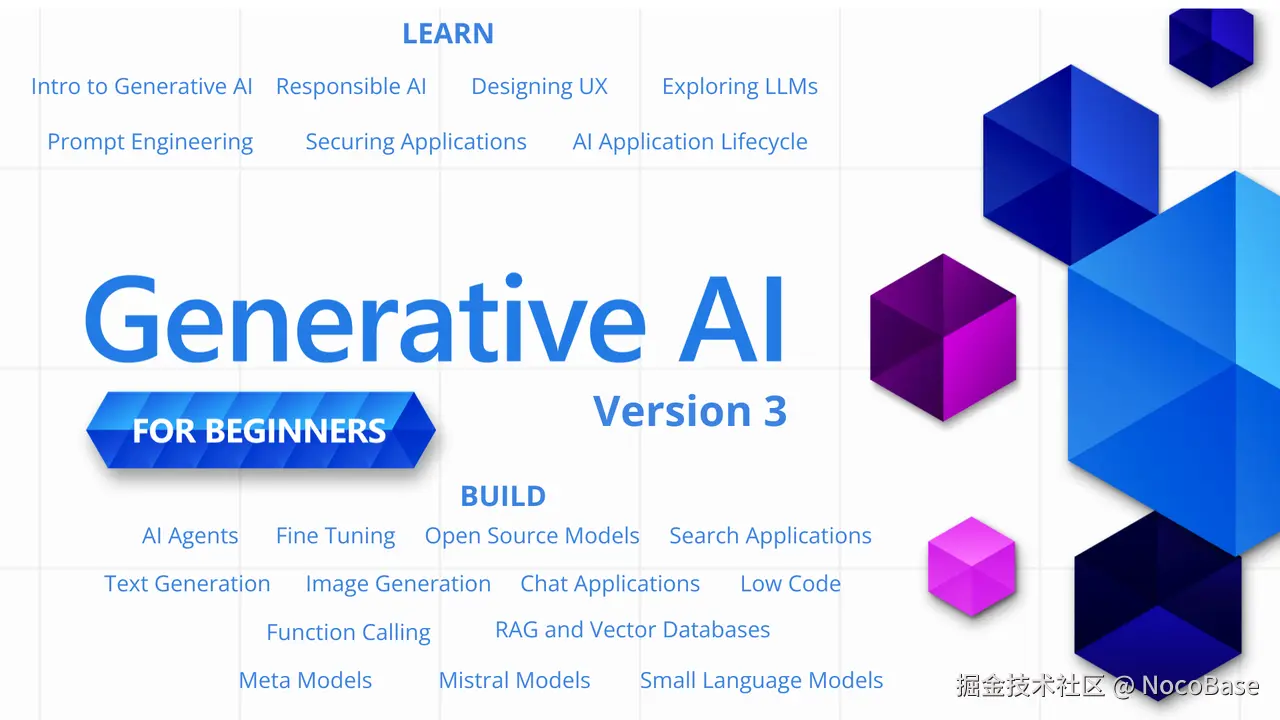 LEARN

Intro to Generative AI Responsible AI Designing UX Exploring LLMs

Prompt Engineering Securing Applications AI Application Lifecycle

Generative AI

FOR BEGINNERS

Version 3

BUILD

AI Agents Fine Tuning Open Source Models Search Applications

Text Generation Image Generation Chat Applications Low Code

Function Calling RAG and Vector Databases

Meta Models Mistral Models Small Language Models

掘金技术社区 @ NocoBase